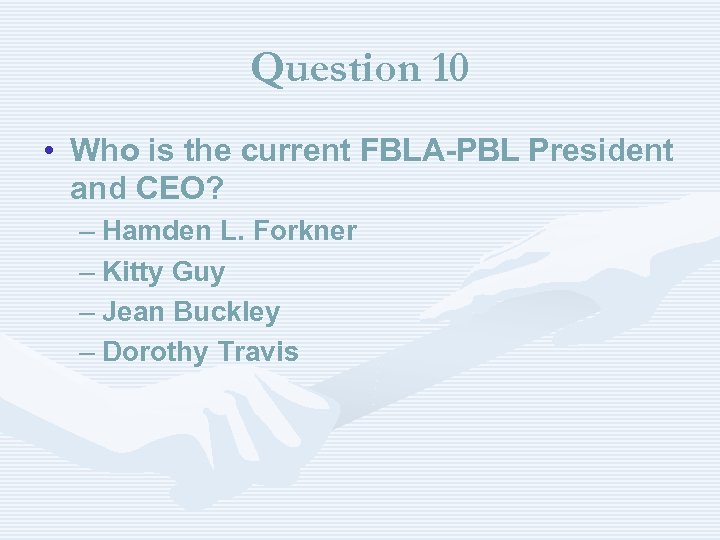 Question 10

• Who is the current FBLA-PBL President and CEO?
– Hamden L. Forkner
– Kitty Guy
– Jean Buckley
– Dorothy Travis